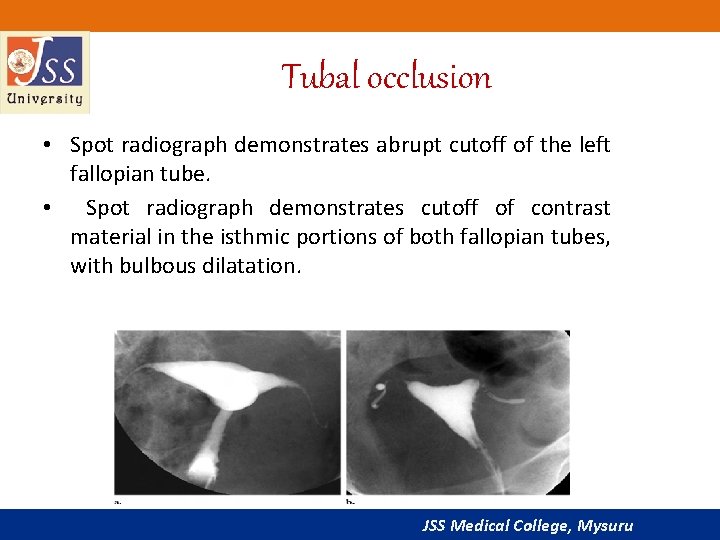 JSS University

Tubal occlusion

• Spot radiograph demonstrates abrupt cutoff of the left fallopian tube.

• Spot radiograph demonstrates cutoff of contrast material in the isthmic portions of both fallopian tubes, with bulbous dilatation.

a.

b.

JSS Medical College, Mysuru